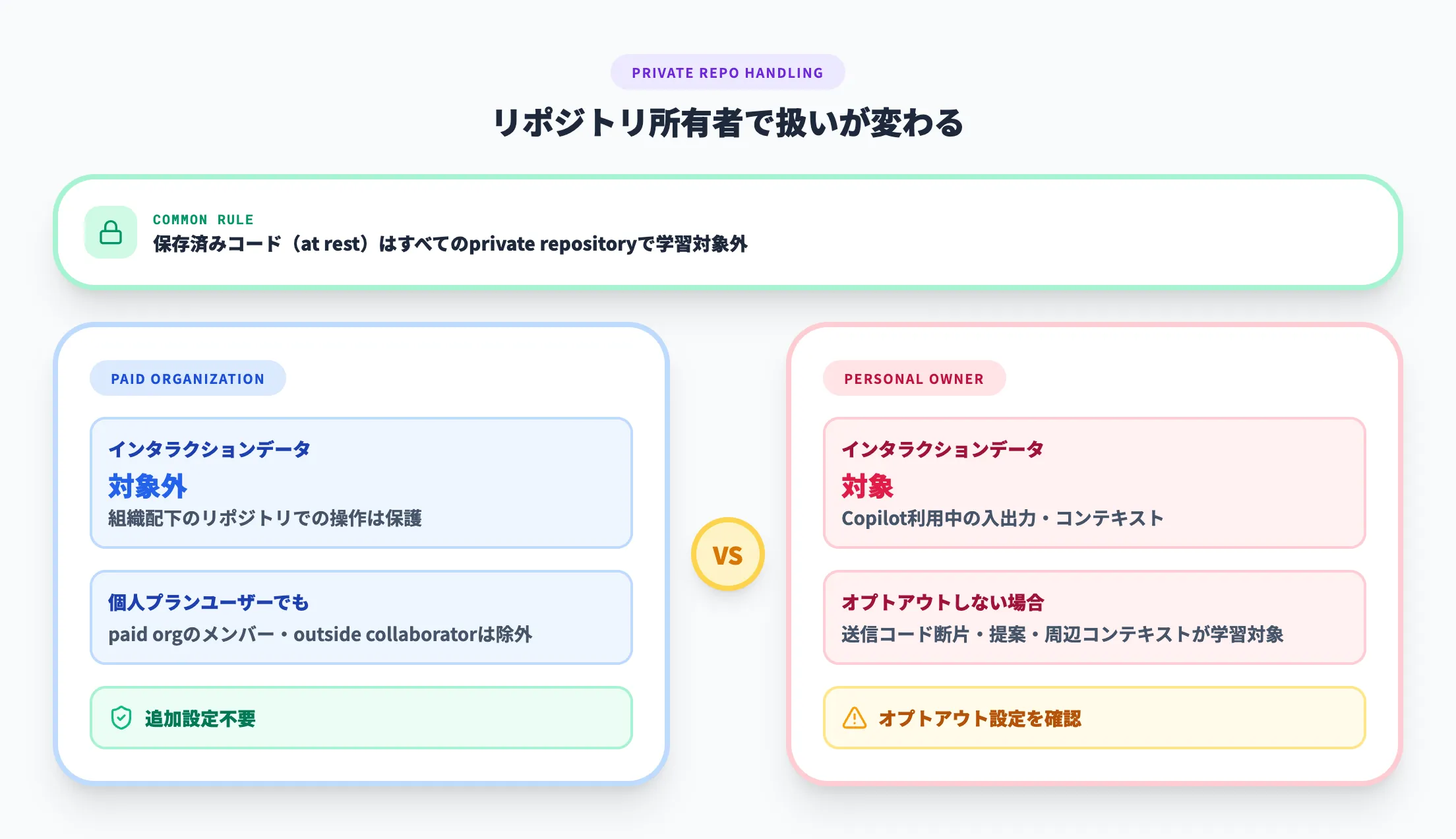 PRIVATE REPO HANDLING

リポジトリ所有者で扱いが変わる

COMMON RULE
保存済みコード（at rest）はすべてのprivate repositoryで学習対象外

PAID ORGANIZATION

インタラクションデータ
対象外
組織配下のリポジトリでの操作は保護

個人プランユーザーでも
paid orgのメンバー・outside collaboratorは除外

追加設定不要

VS

PERSONAL OWNER

インタラクションデータ
対象
Copilot利用中の入出力・コンテキスト

オプトアウトしない場合
送信コード断片・提案・周辺コンテキストが学習対象

オプトアウト設定を確認